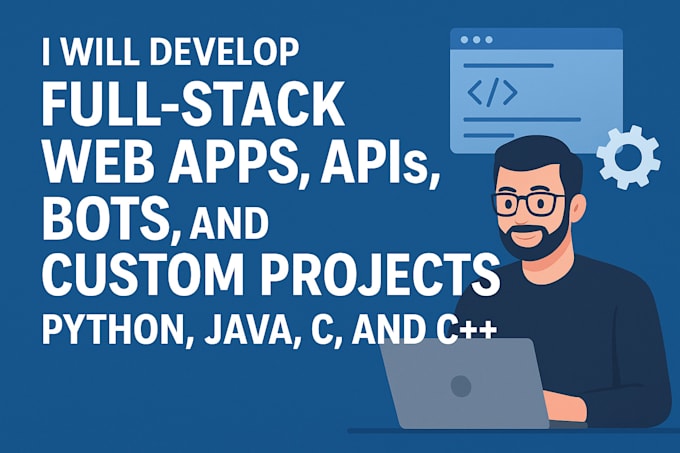 I WILL DEVELOP
FULL-STACK
WEB APPS, APIs,
BOTS, AND
CUSTOM PROJECTS
PYTHON, JAVA, C, AND C++

</>